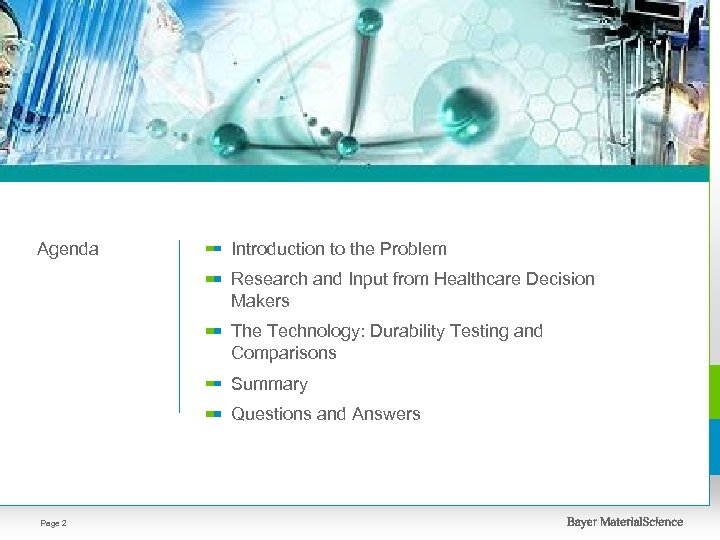 Agenda

Introduction to the Problem

Research and Input from Healthcare Decision Makers

The Technology: Durability Testing and Comparisons

Summary

Questions and Answers

Page 2

Bayer MaterialScience